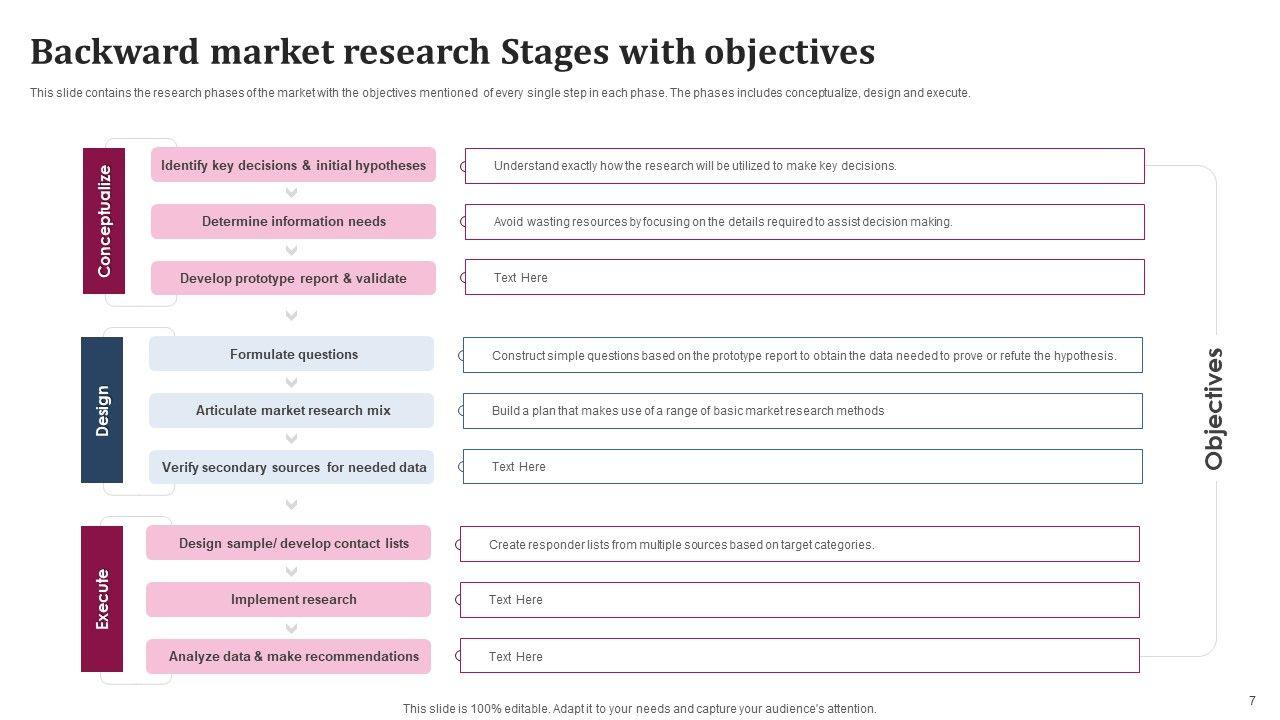 Backward market research Stages with objectives

This slide contains the research phases of the market with the objectives mentioned of every single step in each phase. The phases includes conceptualize, design and execute.

Conceptualize

Identify key decisions & initial hypotheses

Understand exactly how the research will be utilized to make key decisions.

Determine information needs

Avoid wasting resources by focusing on the details required to assist decision making.

Develop prototype report & validate

Text Here

Design

Formulate questions

Construct simple questions based on the prototype report to obtain the data needed to prove or refute the hypothesis.

Articulate market research mix

Build a plan that makes use of a range of basic market research methods

Verify secondary sources for needed data

Text Here

Execute

Design sample/ develop contact lists

Create responder lists from multiple sources based on target categories.

Implement research

Text Here

Analyze data & make recommendations

Text Here

Objectives

This slide is 100% editable. Adapt it to your needs and capture your audience's attention.

7